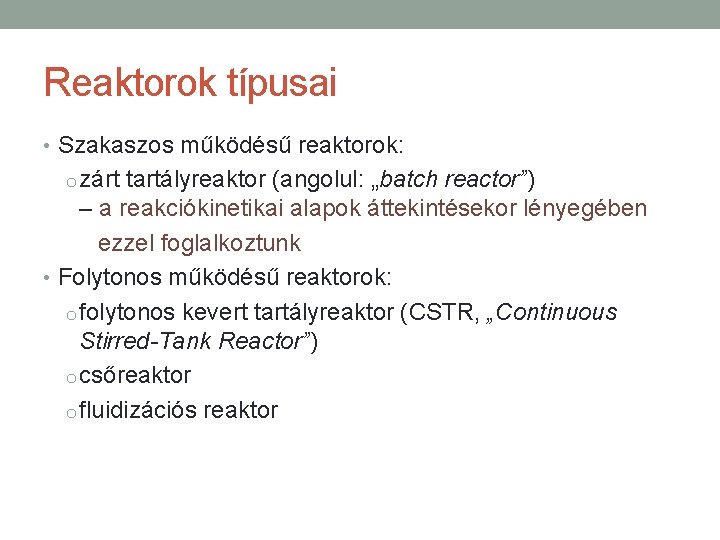 Reaktorok típusai

• Szakaszos működésű reaktorok:

o zárt tartályreaktor (angolul: „batch reactor”)

– a reakciókinetikai alapok áttekintésekor lényegében ezzel foglalkoztunk

• Folytonos működésű reaktorok:

o folytonos kevert tartályreaktor (CSTR, „Continuous Stirred-Tank Reactor”)

o csőreaktor

o fluidizációs reaktor